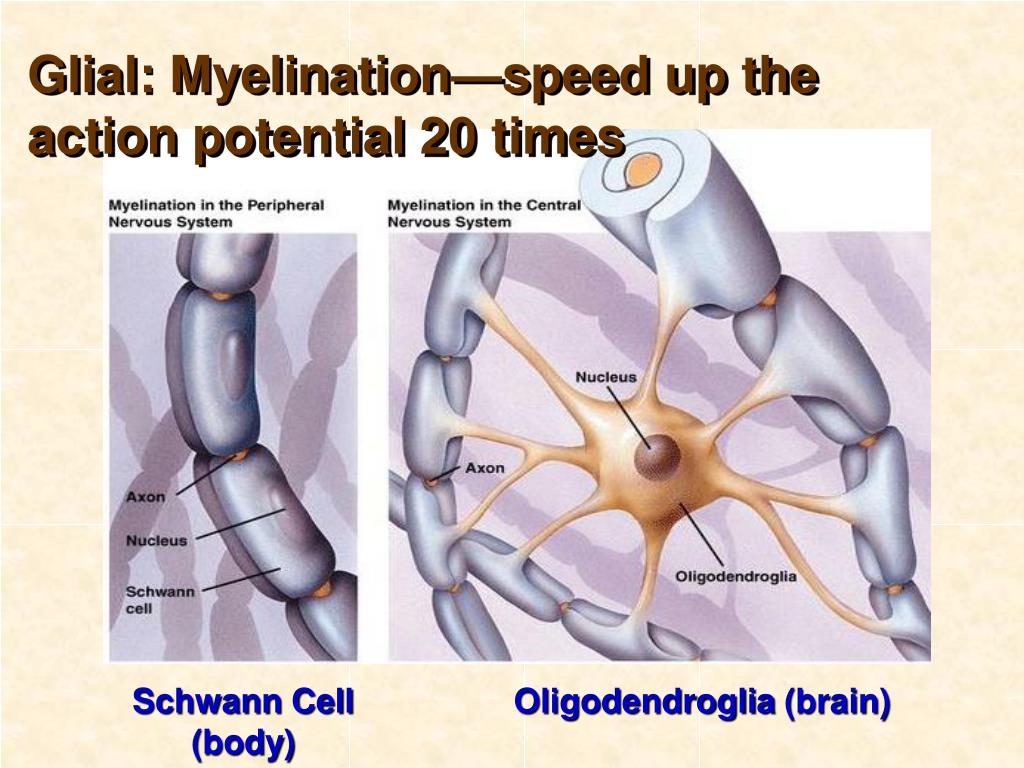 Glial: Myelination—speed up the action potential 20 times

Myelination in the Peripheral Nervous System

Axon

Nucleus

Schwann cell

Myelination in the Central Nervous System

Nucleus

Axon

Oligodendroglia

Schwann Cell (body)

Oligodendroglia (brain)